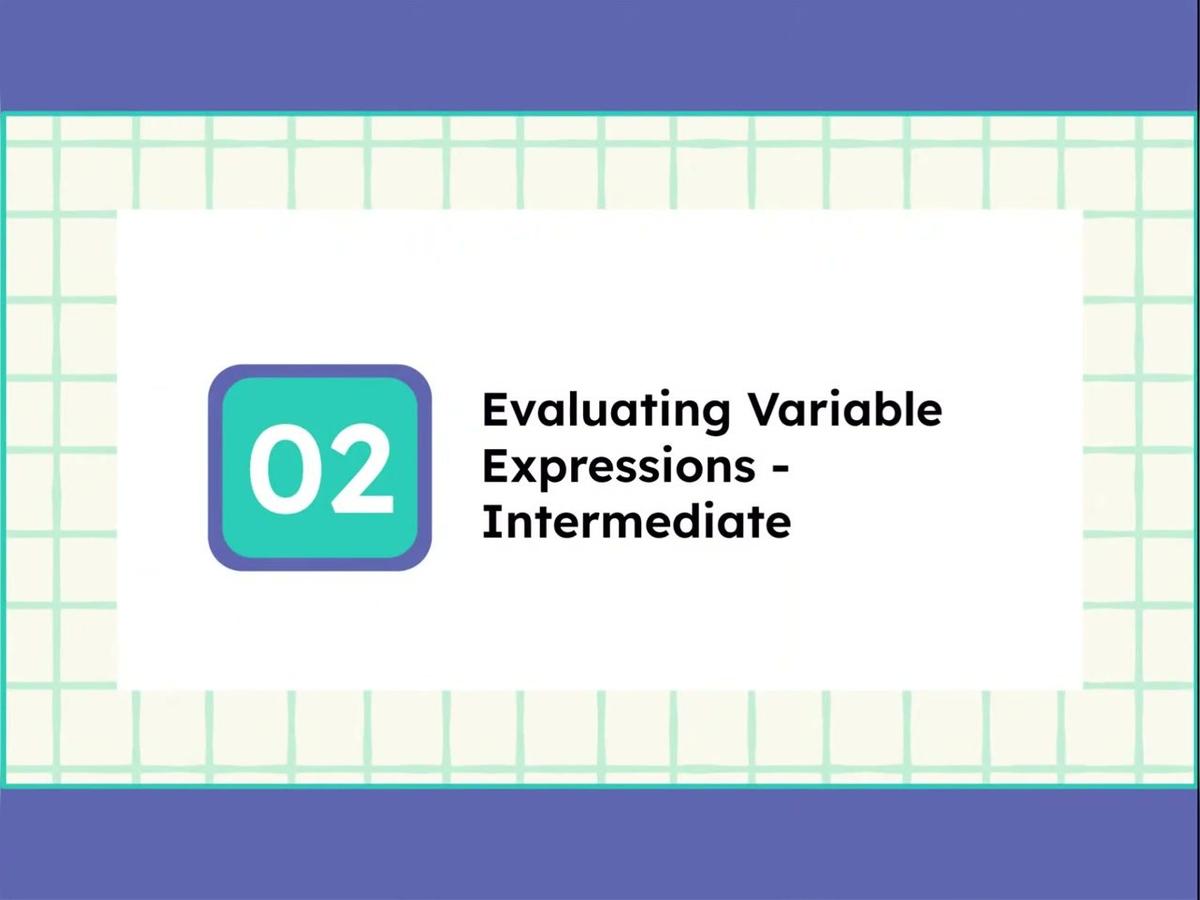 02

Evaluating Variable Expressions - Intermediate